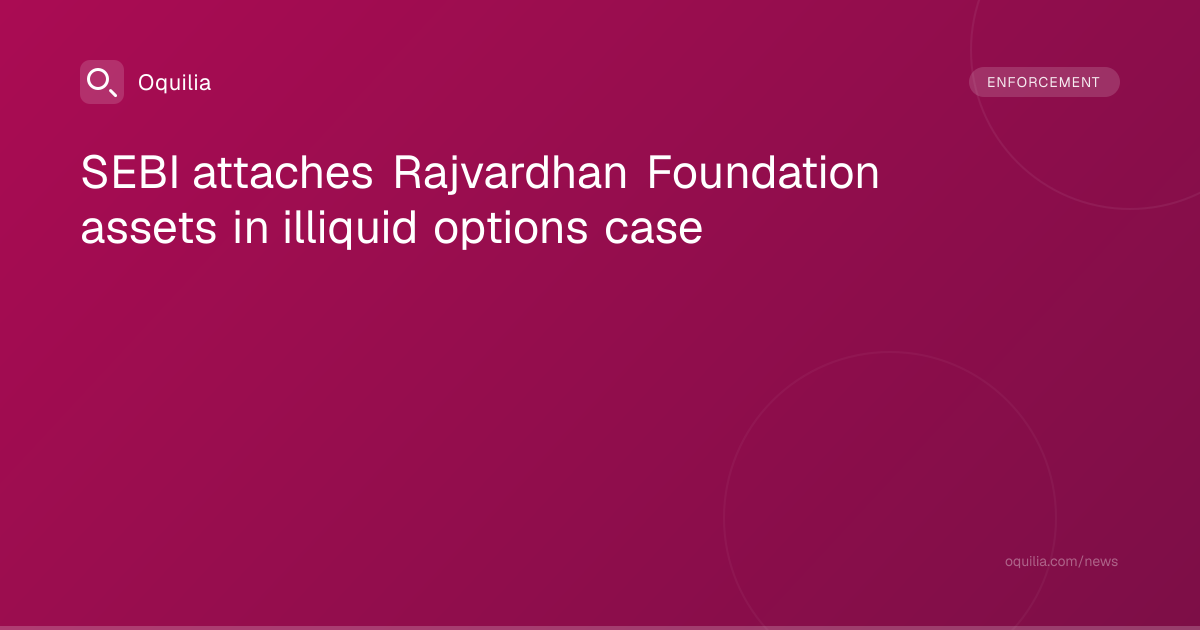 Oquilia

ENFORCEMENT

SEBI attaches Rajvardhan Foundation assets in illiquid options case

oquilia.com/news